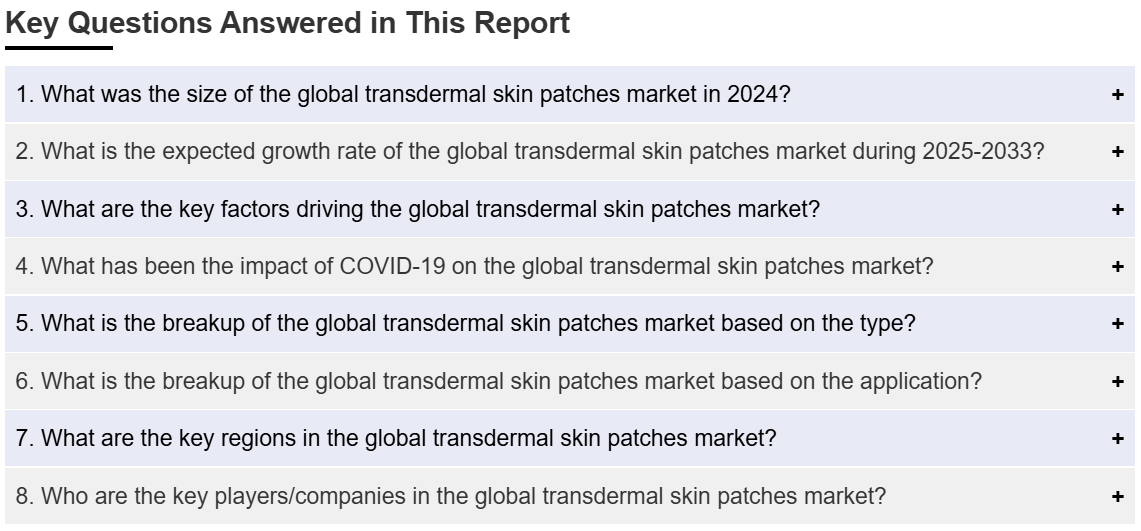 Key Questions Answered in This Report

1. What was the size of the global transdermal skin patches market in 2024? +

2. What is the expected growth rate of the global transdermal skin patches market during 2025-2033? +

3. What are the key factors driving the global transdermal skin patches market? +

4. What has been the impact of COVID-19 on the global transdermal skin patches market? +

5. What is the breakup of the global transdermal skin patches market based on the type? +

6. What is the breakup of the global transdermal skin patches market based on the application? +

7. What are the key regions in the global transdermal skin patches market? +

8. Who are the key players/companies in the global transdermal skin patches market? +